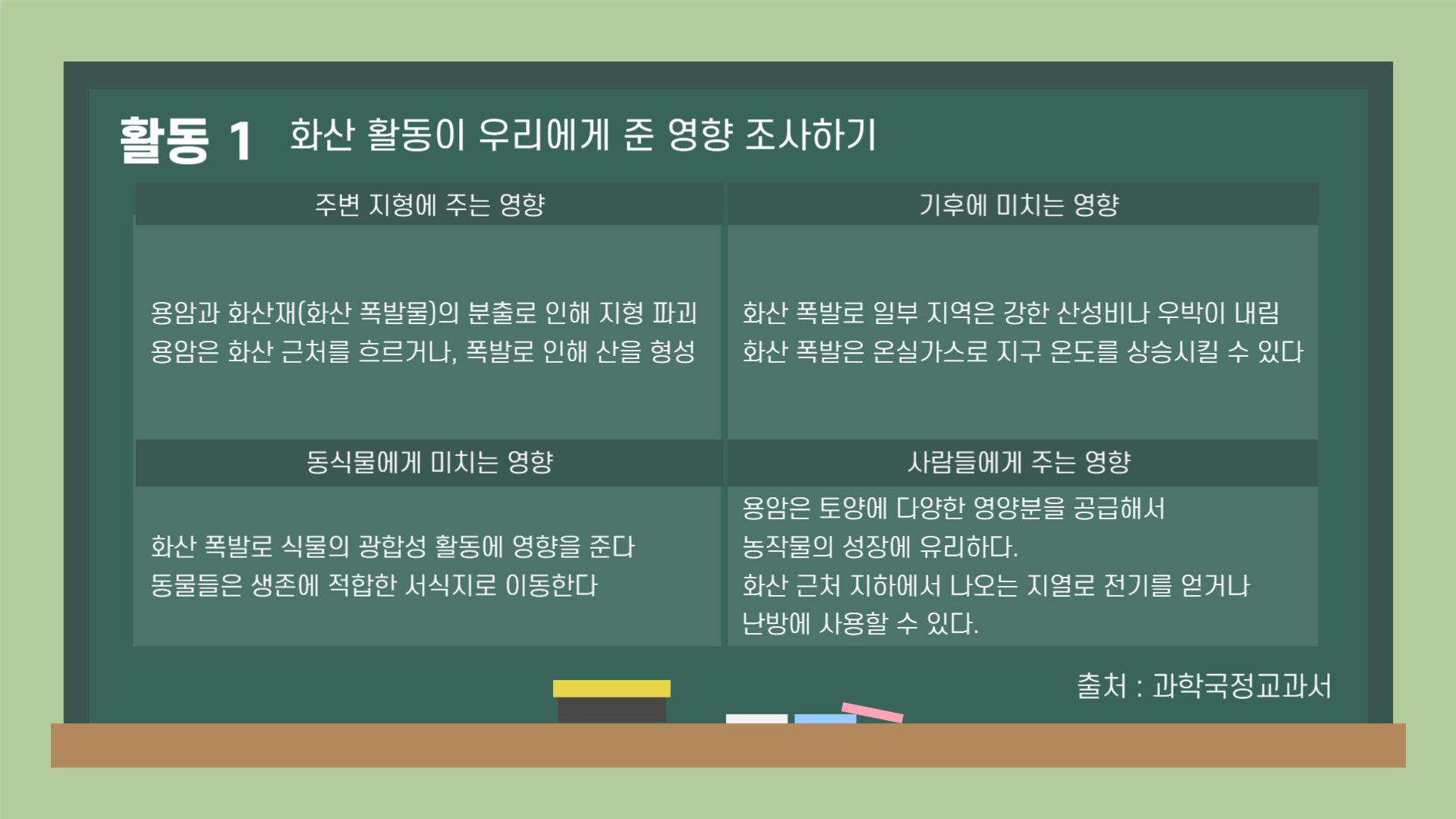 활동 1 화산 활동이 우리에게 준 영향 조사하기

| 주변 지형에 주는 영향 | 기후에 미치는 영향 |
|---|---|
| 용암과 화산재(화산 폭발물)의 분출로 인해 지형 파괴 용암은 화산 근처를 흐르거나, 폭발로 인해 산을 형성 | 화산 폭발로 일부 지역은 강한 산성비나 우박이 내림 화산 폭발은 온실가스로 지구 온도를 상승시킬 수 있다 |
| 동식물에게 미치는 영향 | 사람들에게 주는 영향 |
| 화산 폭발로 식물의 광합성 활동에 영향을 준다 동물들은 생존에 적합한 서식지로 이동한다 | 용암은 토양에 다양한 영양분을 공급해서 농작물의 성장에 유리하다. 화산 근처 지하에서 나오는 지열로 전기를 얻거나 난방에 사용할 수 있다. |

출처 : 과학국정교과서